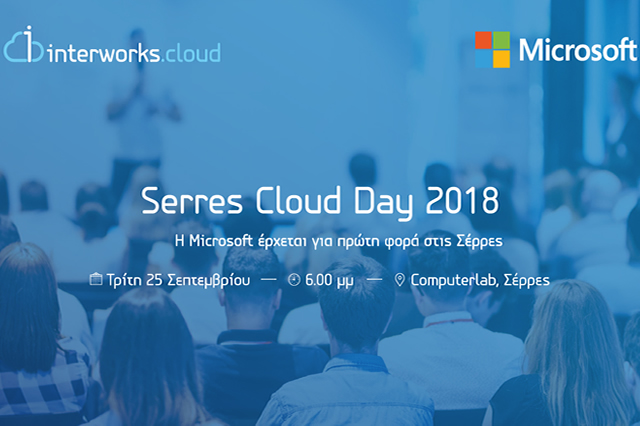 interworks.cloud

Microsoft

Serres Cloud Day 2018

Η Microsoft έρχεται για πρώτη φορά στις Σέρρες

Τρίτη 25 Σεπτεμβρίου — 6.00 μμ — Computerlab, Σέρρες